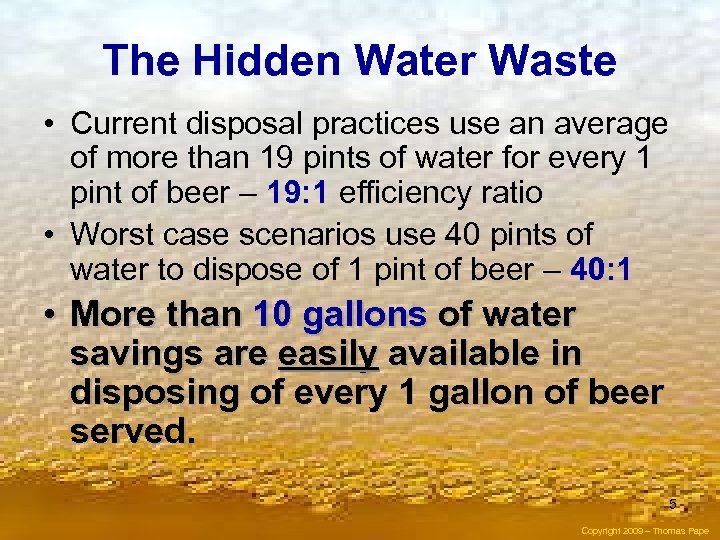 The Hidden Water Waste

• Current disposal practices use an average of more than 19 pints of water for every 1 pint of beer – 19:1 efficiency ratio

• Worst case scenarios use 40 pints of water to dispose of 1 pint of beer – 40:1

• More than 10 gallons of water savings are easily available in disposing of every 1 gallon of beer served.

5

Copyright 2009 – Thomas Pape